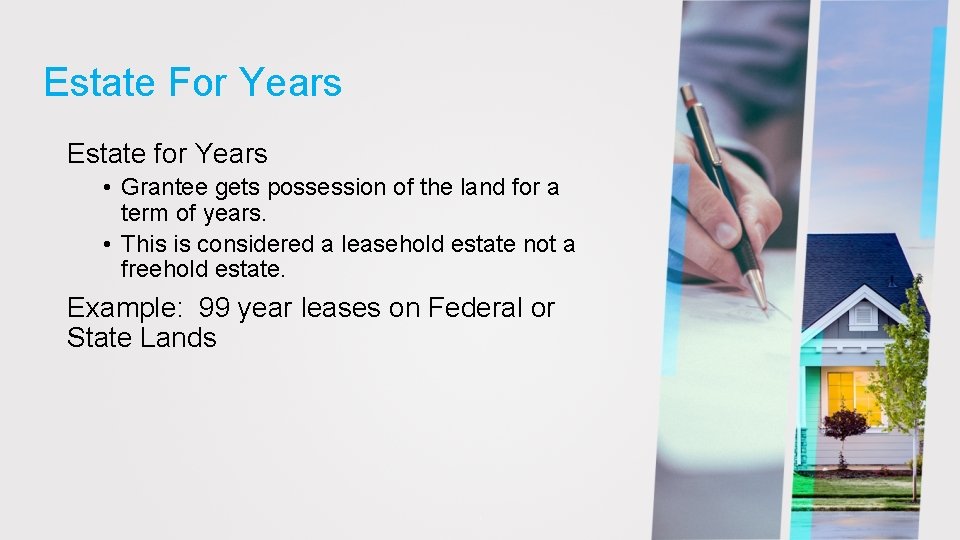 Estate For Years

Estate for Years

• Grantee gets possession of the land for a term of years.
• This is considered a leasehold estate not a freehold estate.

Example: 99 year leases on Federal or State Lands